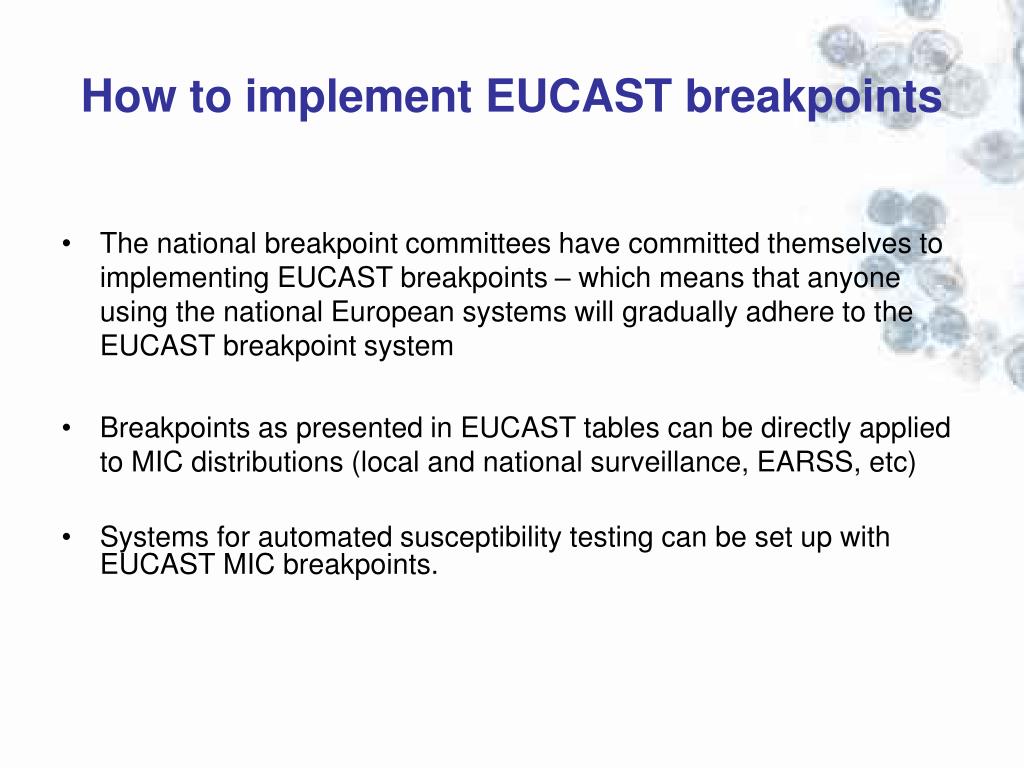 How to implement EUCAST breakpoints

• The national breakpoint committees have committed themselves to implementing EUCAST breakpoints – which means that anyone using the national European systems will gradually adhere to the EUCAST breakpoint system

• Breakpoints as presented in EUCAST tables can be directly applied to MIC distributions (local and national surveillance, EARSS, etc)

• Systems for automated susceptibility testing can be set up with EUCAST MIC breakpoints.